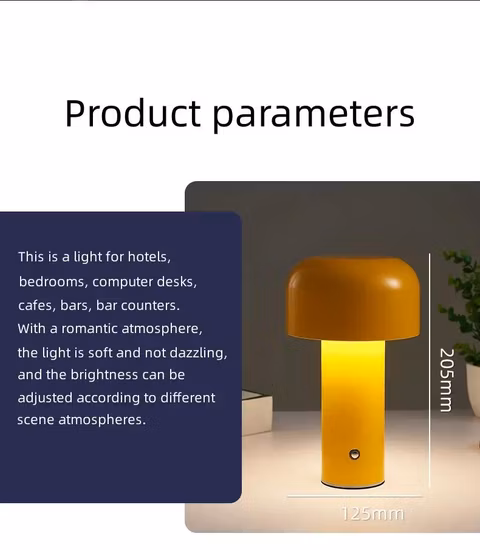 Product parameters

This is a light for hotels, bedrooms, computer desks, cafes, bars, bar counters. With a romantic atmosphere, the light is soft and not dazzling, and the brightness can be adjusted according to different scene atmospheres.

205mm

125mm